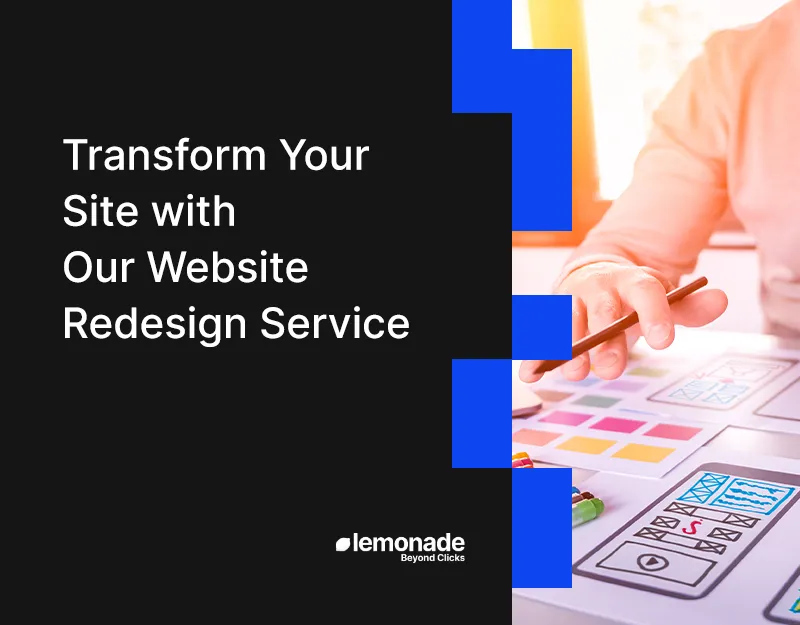 Transform Your Site with Our Website Redesign Service

lemonade
Beyond Clicks